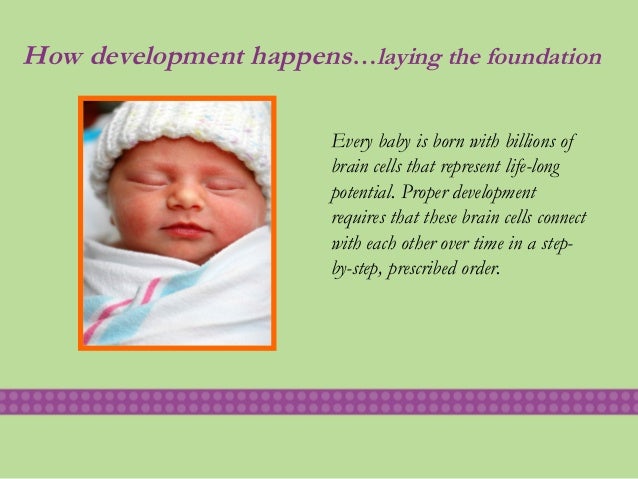 How development happens…laying the foundation

Every baby is born with billions of brain cells that represent life-long potential. Proper development requires that these brain cells connect with each other over time in a step-by-step, prescribed order.